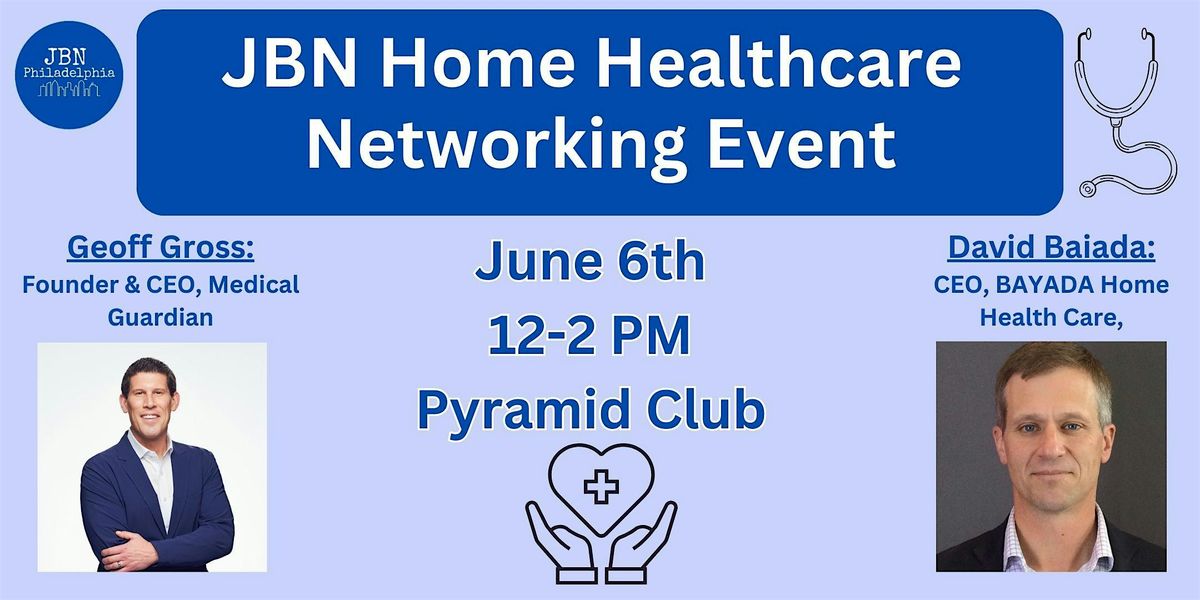 JBN Philadelphia

JBN Home Healthcare Networking Event

Geoff Gross:
Founder & CEO, Medical Guardian

June 6th
12-2 PM
Pyramid Club

David Baiada:
CEO, BAYADA Home Health Care,